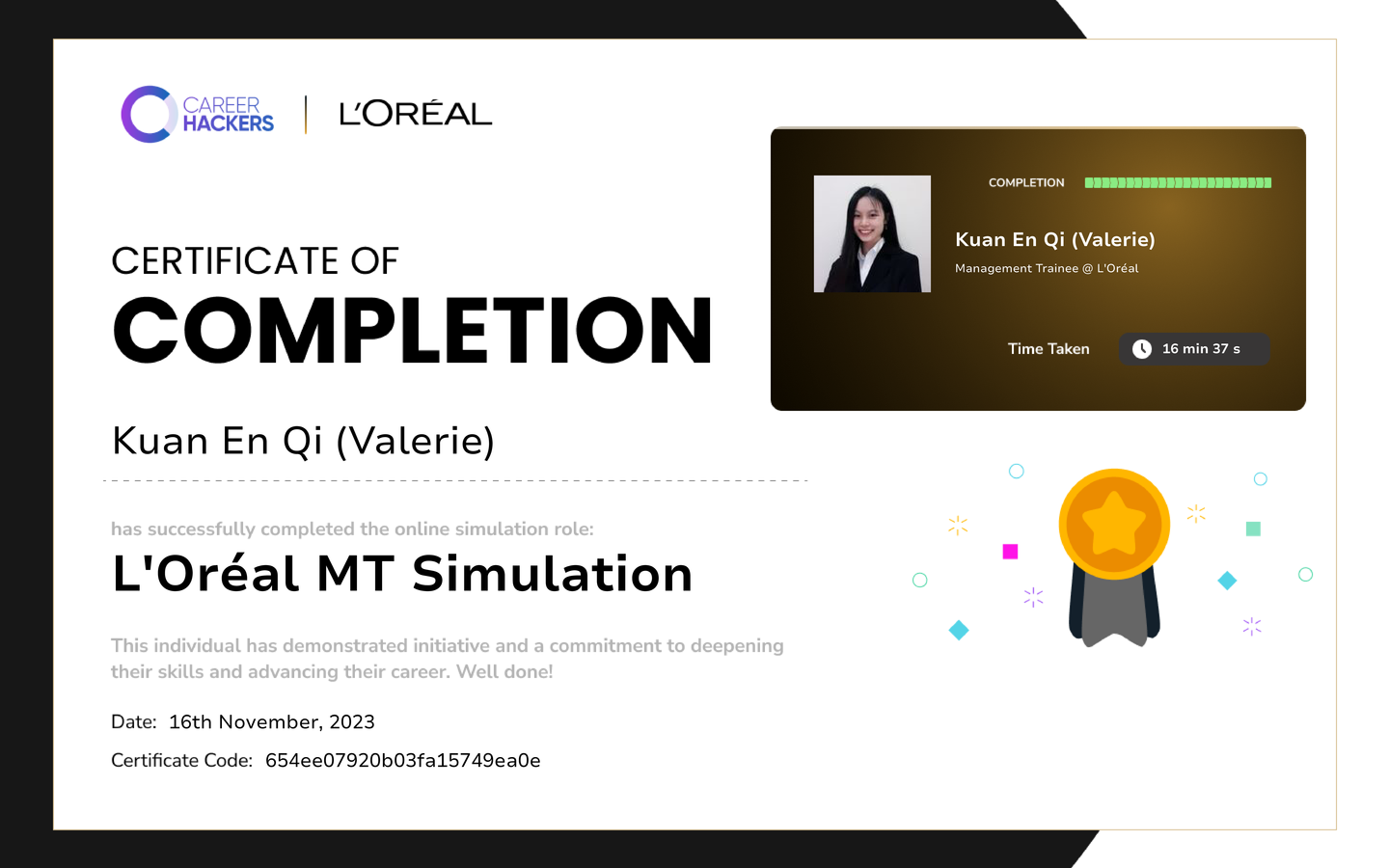 CAREER HACKERS | L'ORÉAL

CERTIFICATE OF
COMPLETION

Kuan En Qi (Valerie)

has successfully completed the online simulation role:

L'Oréal MT Simulation

This individual has demonstrated initiative and a commitment to deepening their skills and advancing their career. Well done!

Date: 16th November, 2023

Certificate Code: 654ee07920b03fa15749ea0e

COMPLETION

Kuan En Qi (Valerie)

Management Trainee @ L'Oréal

Time Taken 16 min 37 s